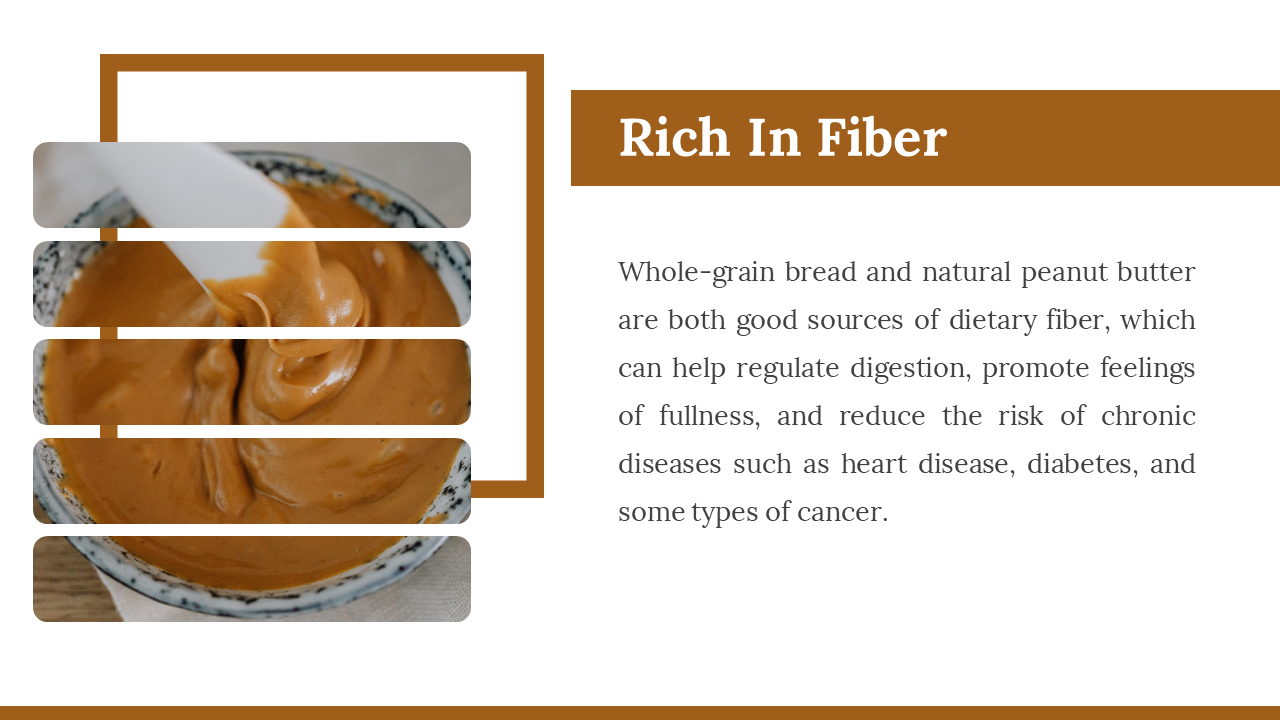 Rich In Fiber

Whole-grain bread and natural peanut butter are both good sources of dietary fiber, which can help regulate digestion, promote feelings of fullness, and reduce the risk of chronic diseases such as heart disease, diabetes, and some types of cancer.